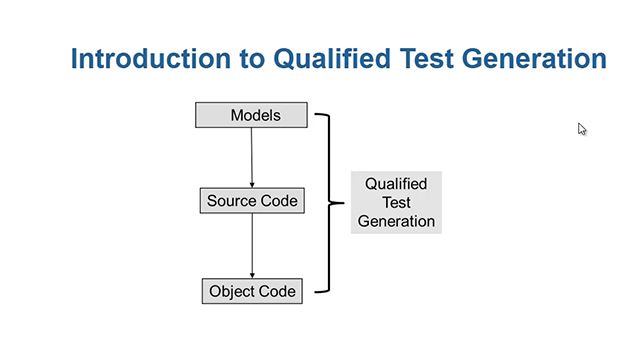 Introduction to Qualified Test Generation

Models

Source Code

Object Code

Qualified Test Generation